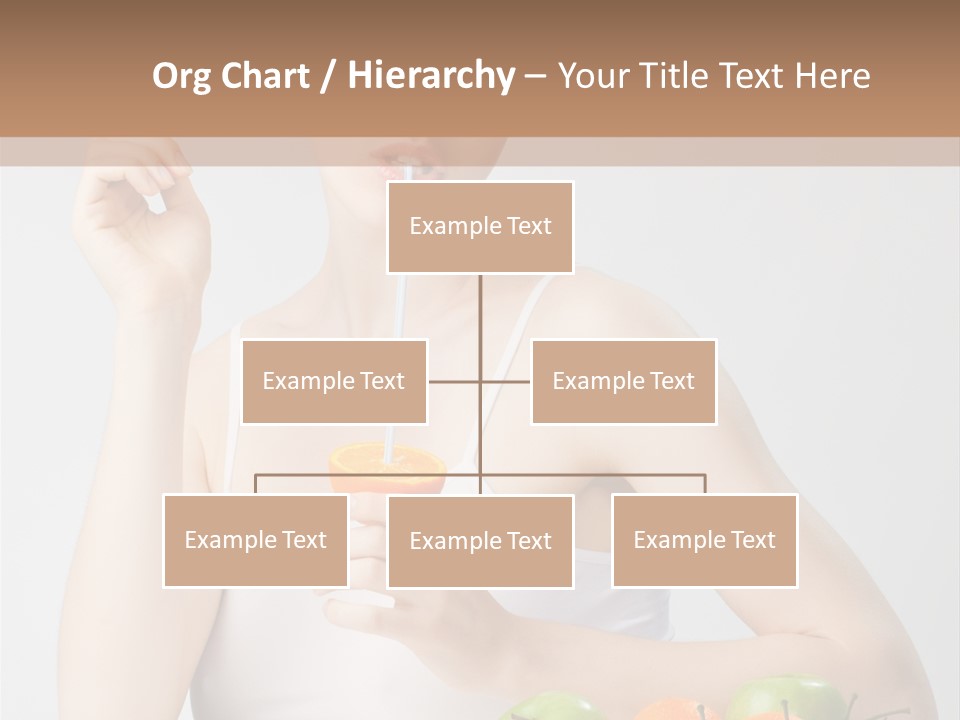 Org Chart / Hierarchy – Your Title Text Here

Example Text

Example Text

Example Text

Example Text

Example Text

Example Text